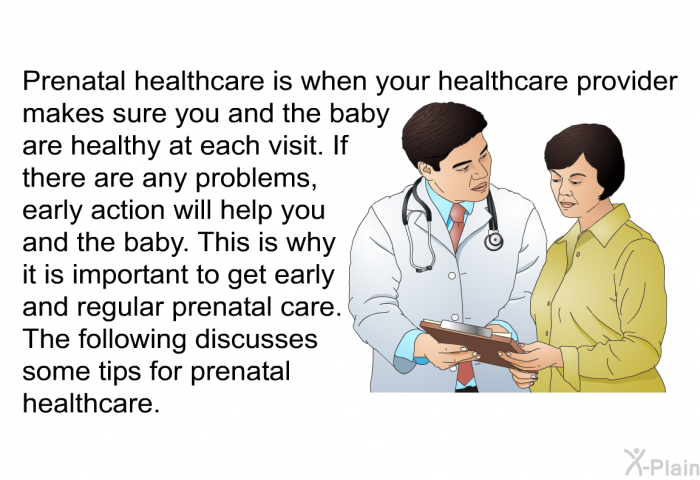 Prenatal healthcare is when your healthcare provider makes sure you and the baby are healthy at each visit. If there are any problems, early action will help you and the baby. This is why it is important to get early and regular prenatal care. The following discusses some tips for prenatal healthcare.

X-Plain